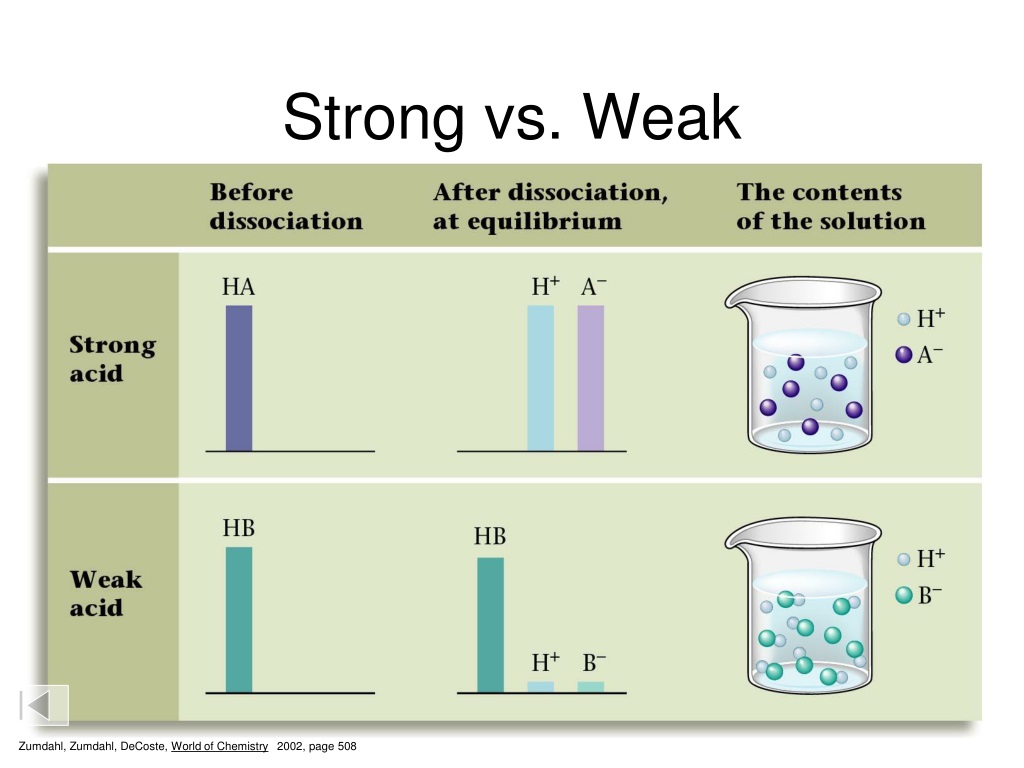 Strong vs. Weak

| | Before dissociation | After dissociation, at equilibrium | The contents of the solution |
|---|---|---|---|
| Strong acid | HA | $H^+$ $A^-$ | $H^+$ $A^-$ |
| Weak acid | HB | HB $H^+$ $B^-$ | $H^+$ $B^-$ |

Zumdahl, Zumdahl, DeCoste, World of Chemistry 2002, page 508